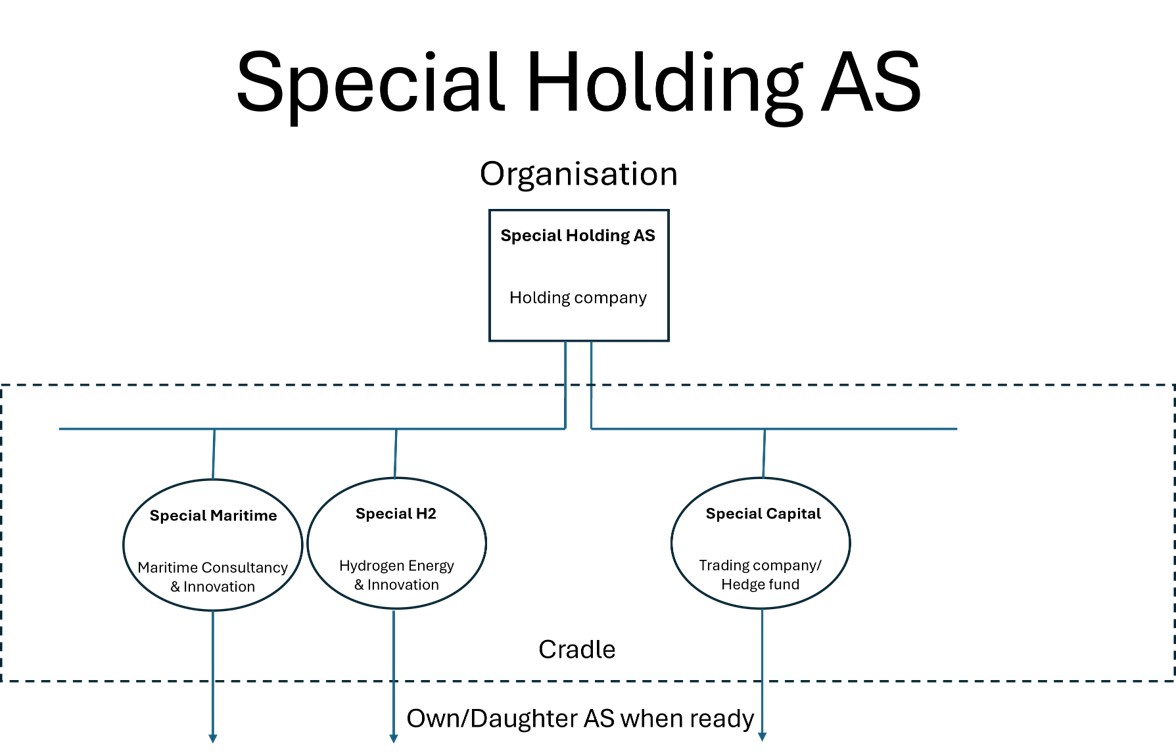 Special Holding AS

Organisation

Special Holding AS

Holding company

Special Maritime

Maritime Consultancy & Innovation

Special H2

Hydrogen Energy & Innovation

Special Capital

Trading company/ Hedge fund

Cradle

Own/Daughter AS when ready